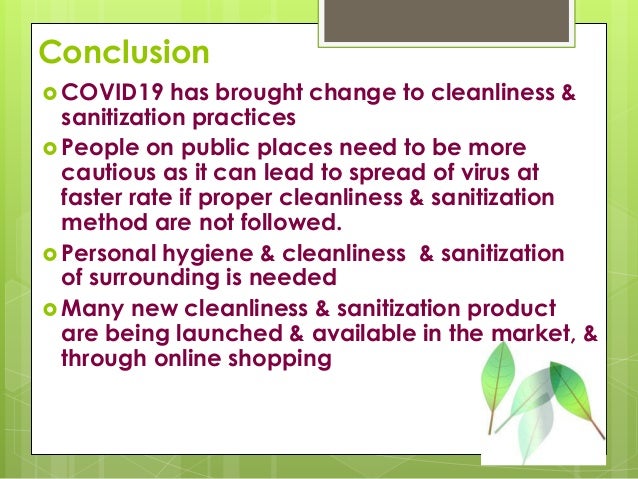 Conclusion

COVID19 has brought change to cleanliness & sanitization practices

People on public places need to be more cautious as it can lead to spread of virus at faster rate if proper cleanliness & sanitization method are not followed.

Personal hygiene & cleanliness & sanitization of surrounding is needed

Many new cleanliness & sanitization product are being launched & available in the market, & through online shopping